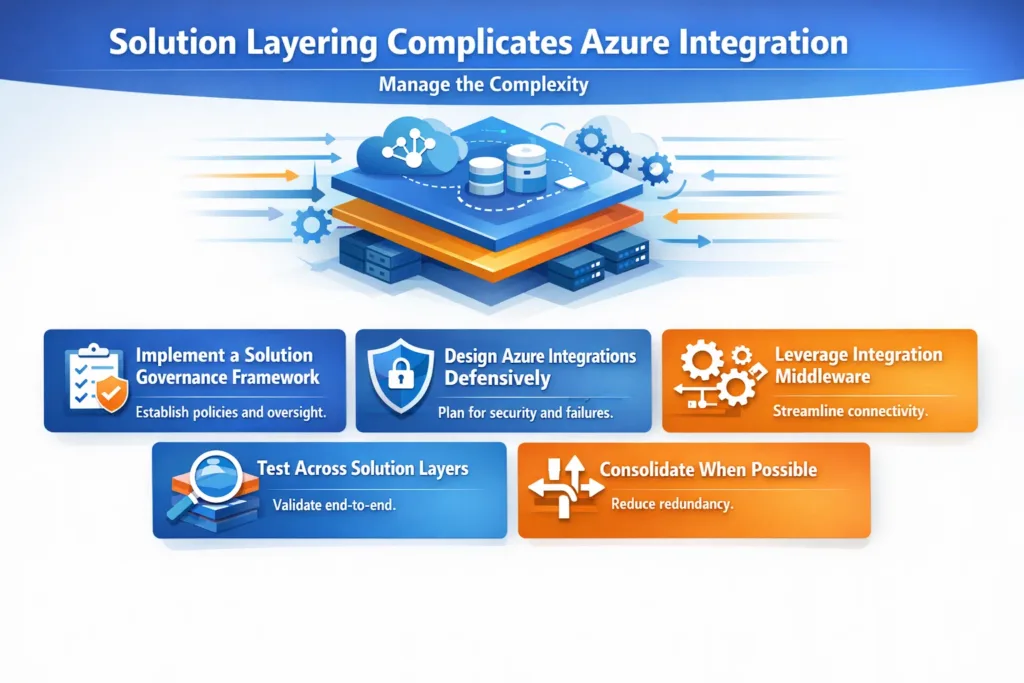 Solution Layering Complicates Azure Integration

Manage the Complexity

Implement a Solution Governance Framework

Establish policies and oversight.

Design Azure Integrations Defensively

Plan for security and failures.

Leverage Integration Middleware

Streamline connectivity.

Test Across Solution Layers

Validate end-to-end.

Consolidate When Possible

Reduce redundancy.